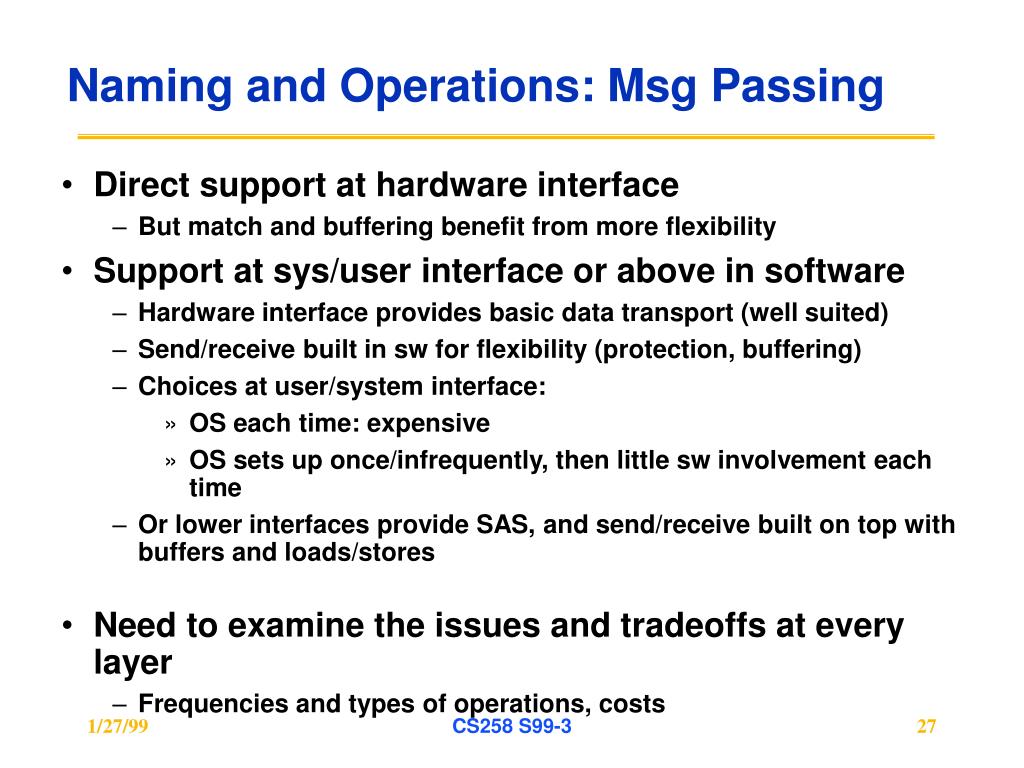 Naming and Operations: Msg Passing

• Direct support at hardware interface
– But match and buffering benefit from more flexibility

• Support at sys/user interface or above in software
– Hardware interface provides basic data transport (well suited)
– Send/receive built in sw for flexibility (protection, buffering)
– Choices at user/system interface:
» OS each time: expensive
» OS sets up once/infrequently, then little sw involvement each time
– Or lower interfaces provide SAS, and send/receive built on top with buffers and loads/stores

• Need to examine the issues and tradeoffs at every layer
– Frequencies and types of operations, costs

1/27/99
CS258 S99-3
27